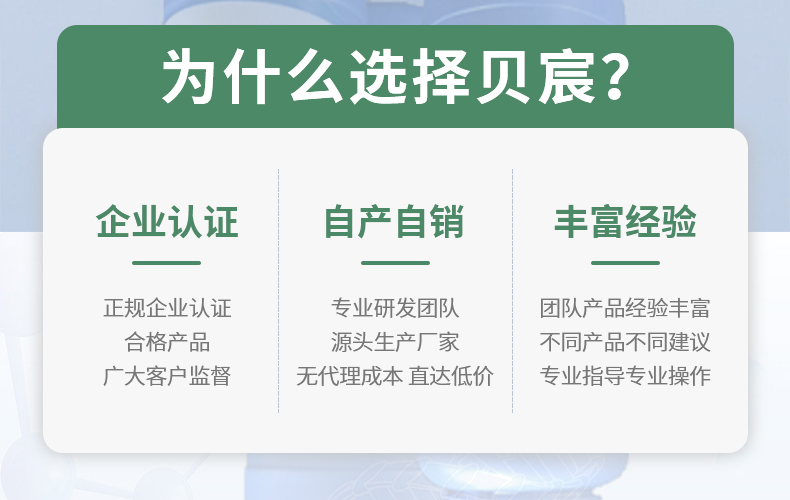 为什么选择贝宸?

企业认证

正规企业认证
合格产品
广大客户监督

自产自销

专业研发团队
源头生产厂家
无代理成本 直达低价

丰富经验

团队产品经验丰富
不同产品不同建议
专业指导专业操作